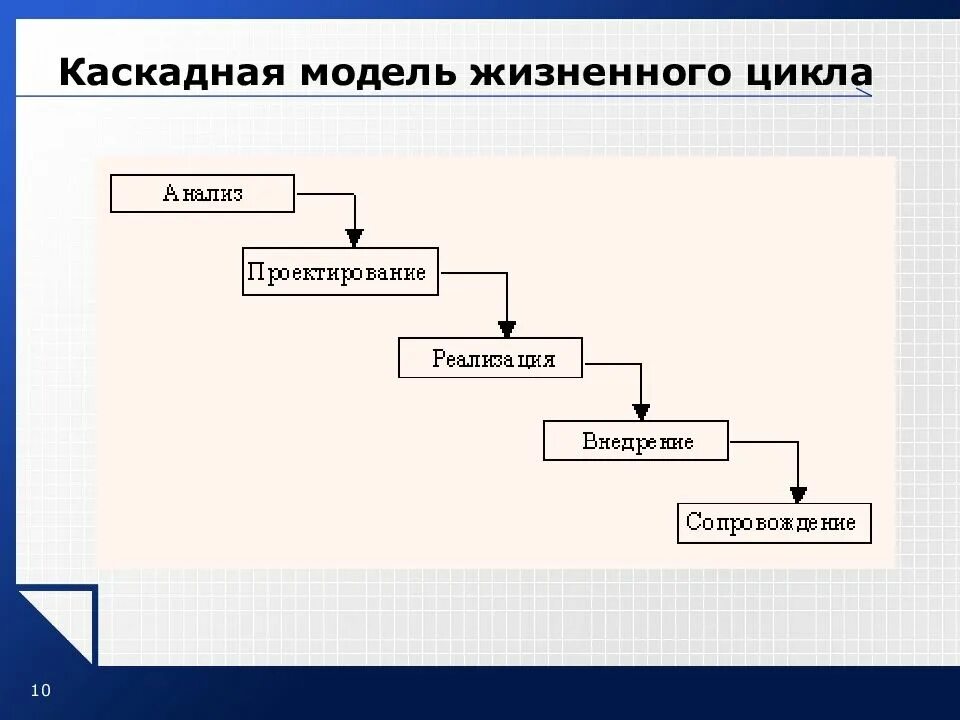 Каскадная модель жизненного цикла

Анализ

Проектирование

Реализация

Внедрение

Сопровождение

10